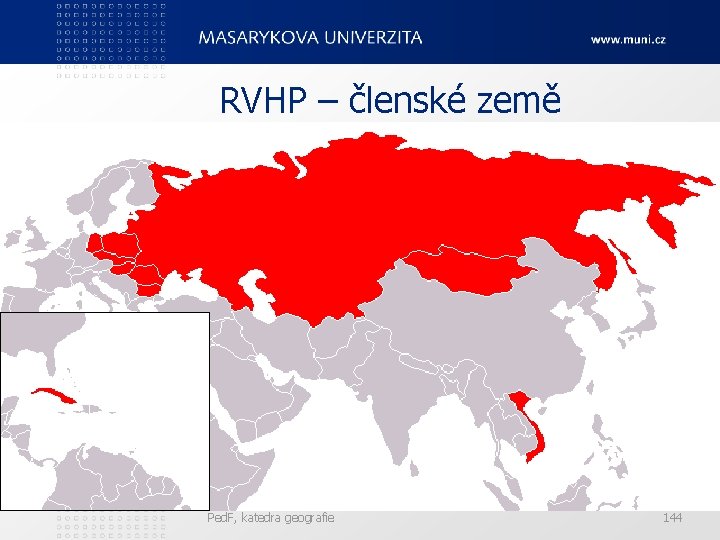 MASARYKOVA UNIVERZITA

www.muni.cz

RVHP – členské země

PedF, katedra geografie

144